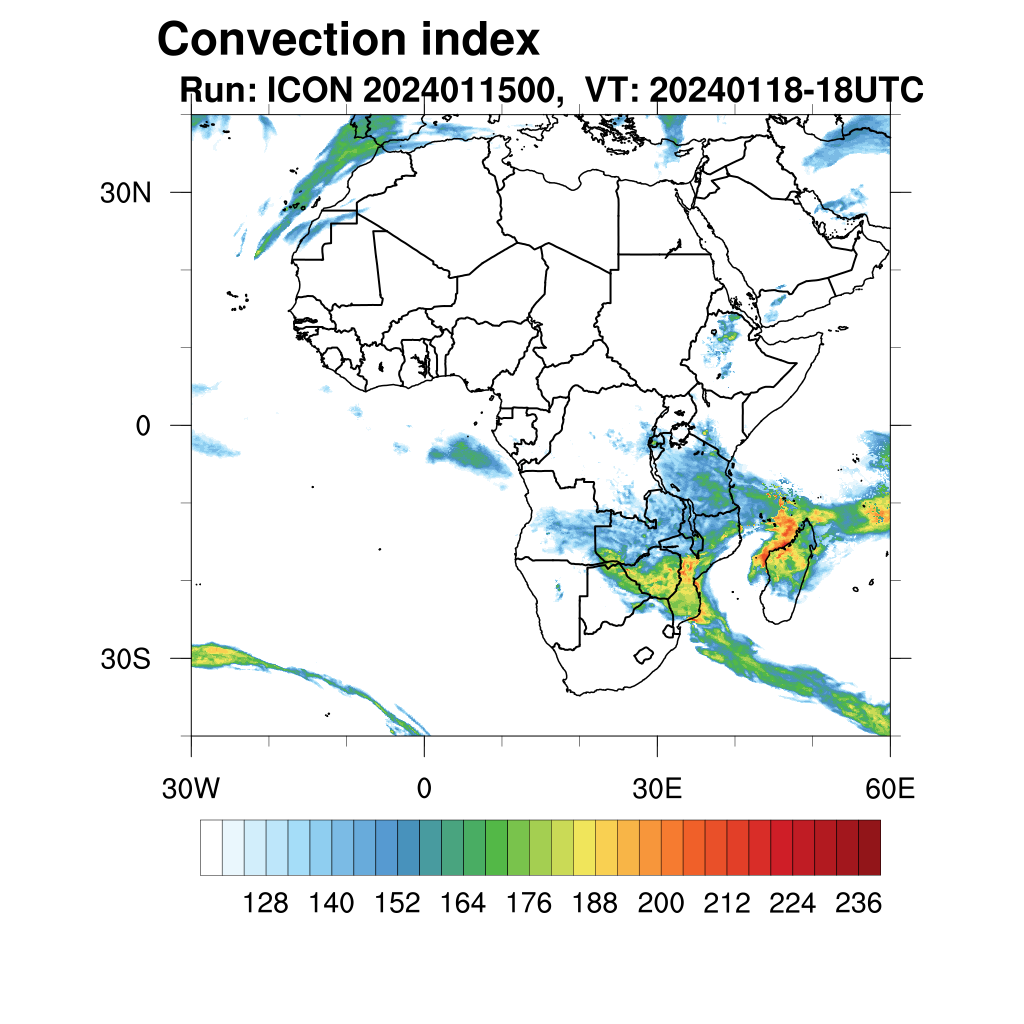 Convection index
Run: ICON 2024011500, VT: 20240118-18UTC

30N
0
30S
30W
0
30E
60E

128 140 152 164 176 188 200 212 224 236